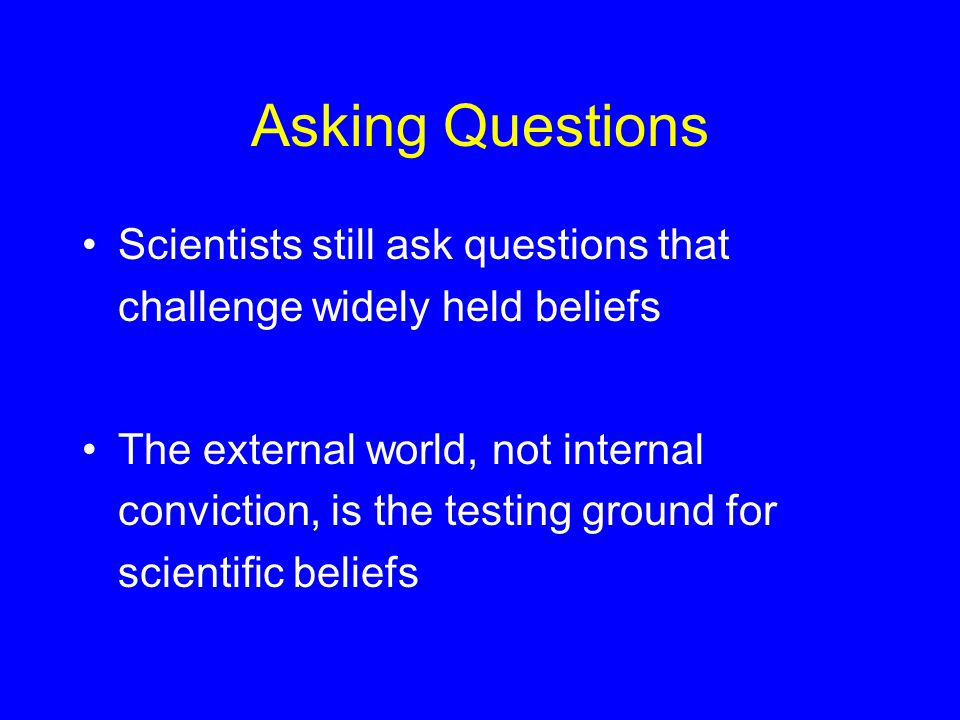 Asking Questions

• Scientists still ask questions that challenge widely held beliefs

• The external world, not internal conviction, is the testing ground for scientific beliefs